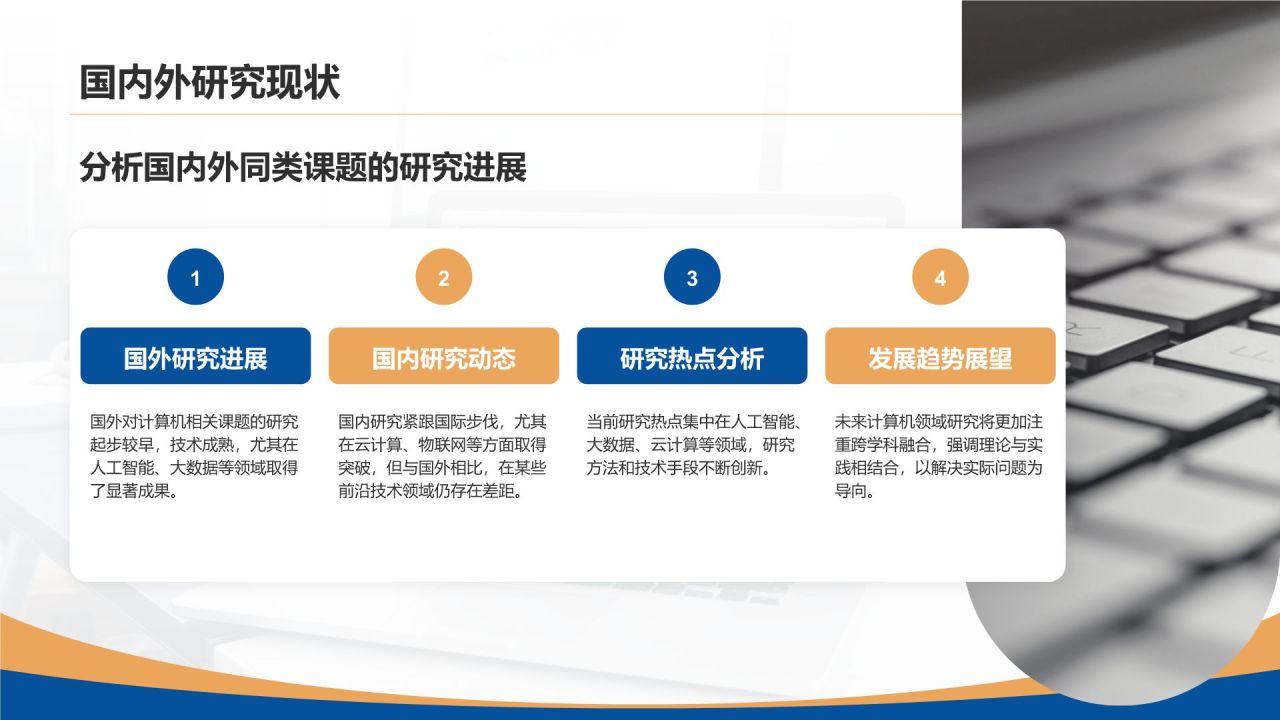 国内外研究现状

分析国内外同类课题的研究进展

1

国外研究进展

国外对计算机相关课题的研究起步较早，技术成熟，尤其在人工智能、大数据等领域取得了显著成果。

2

国内研究动态

国内研究紧跟国际步伐，尤其在云计算、物联网等方面取得突破，但与国外相比，在某些前沿技术领域仍存在差距。

3

研究热点分析

当前研究热点集中在人工智能、大数据、云计算等领域，研究方法和技术手段不断创新。

4

发展趋势展望

未来计算机领域研究将更加注重跨学科融合，强调理论与实践相结合，以解决实际问题为导向。